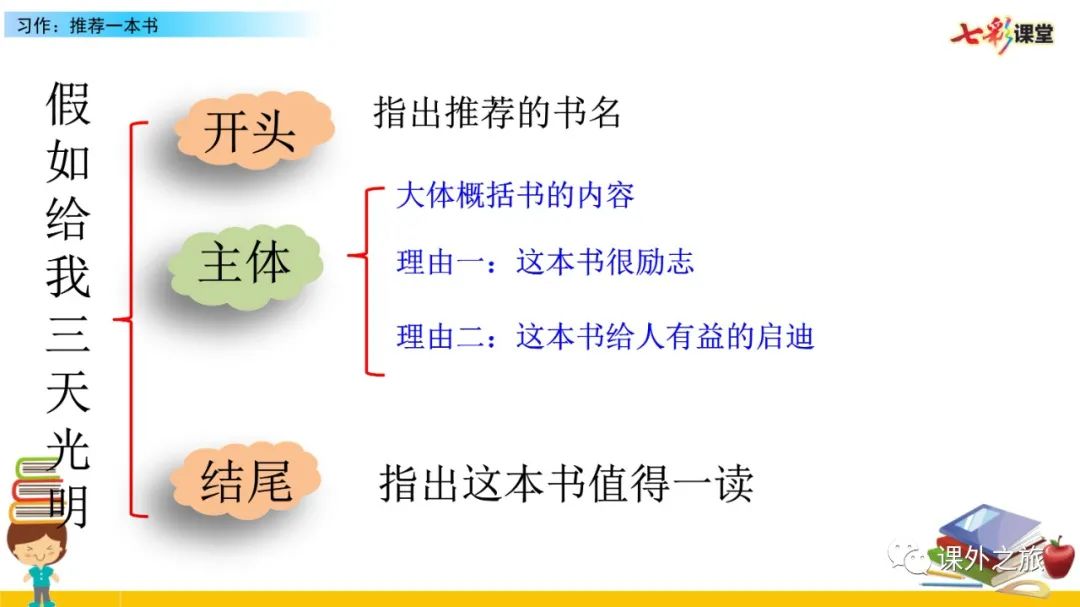 习作：推荐一本书

七彩课堂

假如给我三天光明

开头

指出推荐的书名

主体

大体概括书的内容

理由一：这本书很励志

理由二：这本书给人有益的启迪

结尾

指出这本书值得一读

课外之旅